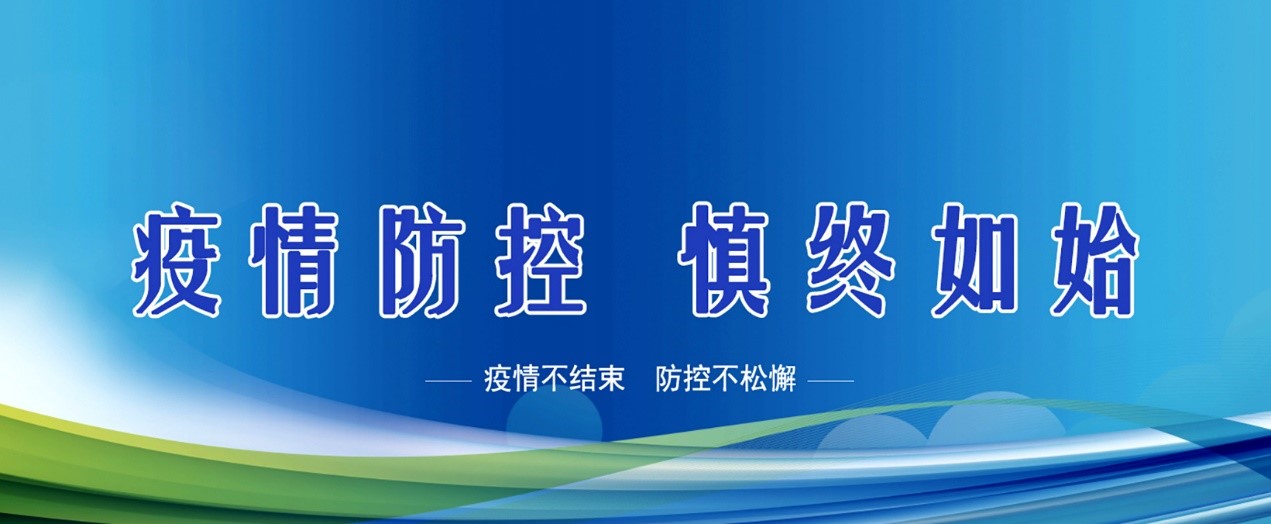 疫情防控 慎终如始

疫情不结束 防控不松懈